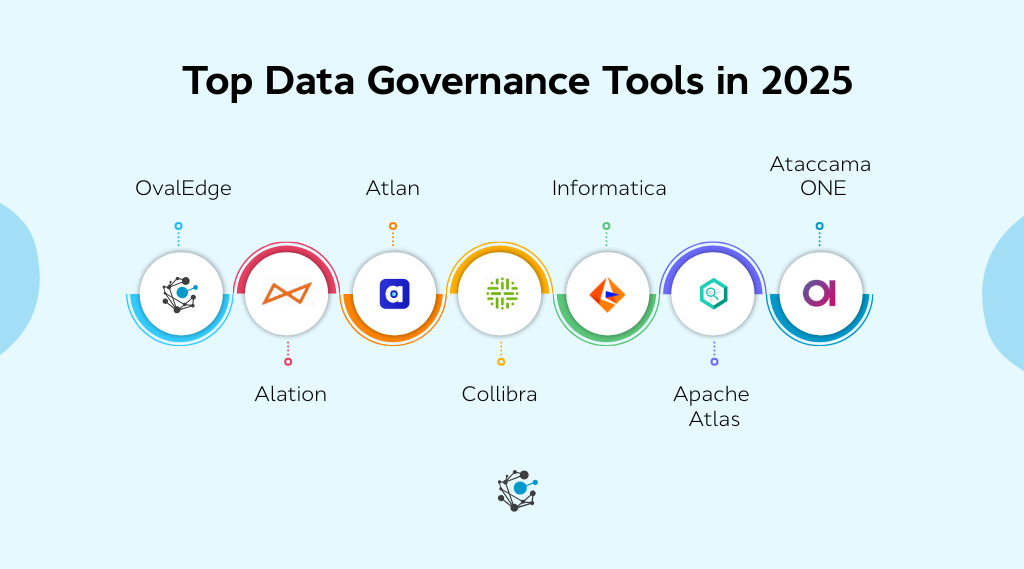 Top Data Governance Tools in 2025

OvalEdge

Alation

Atlan

Collibra

Informatica

Apache Atlas

Ataccama ONE